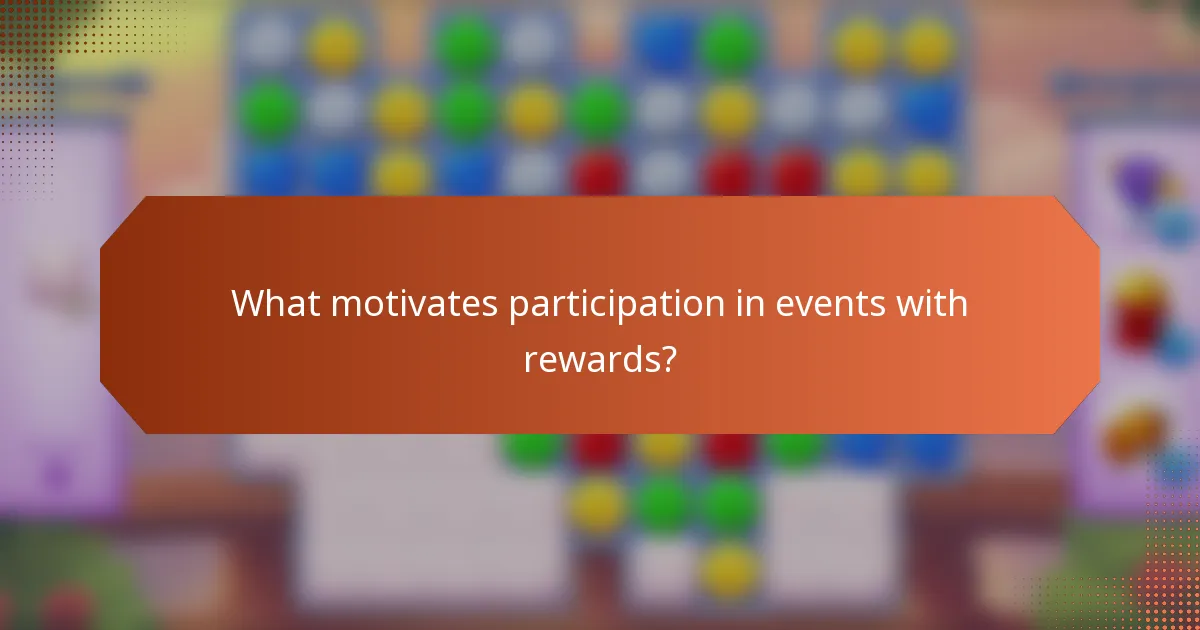 What motivates participation in events with rewards?